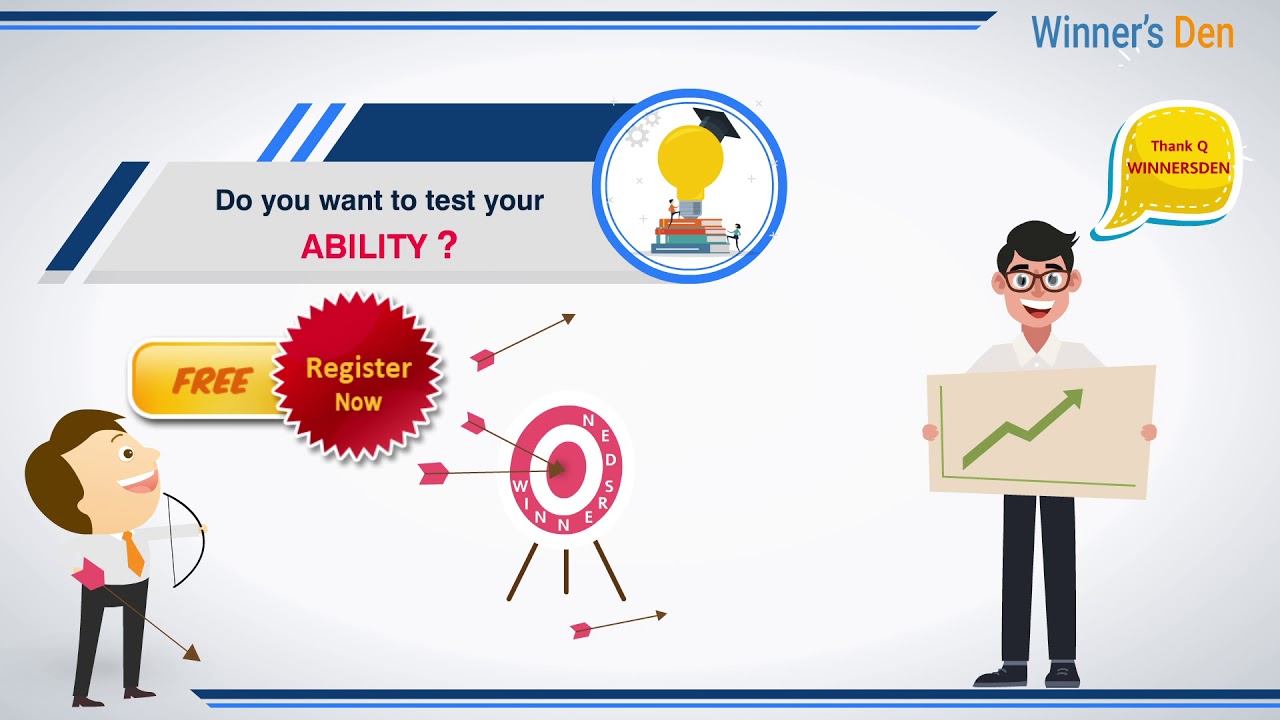 Winner's Den

Do you want to test your
ABILITY ?

Thank Q
WINNERSDEN

FREE

Register
Now

WINNERSDEN